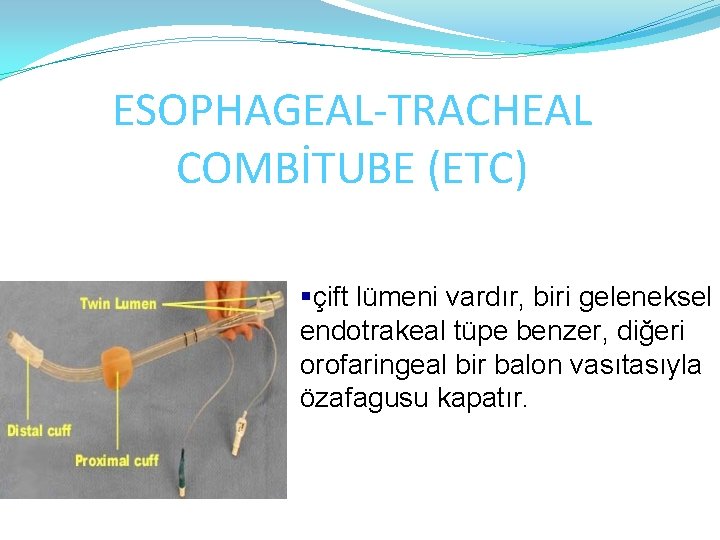 ESOPHAGEAL-TRACHEAL COMBİTUBE (ETC)

Twin Lumen

Distal cuff

Proximal cuff

▪çift lümeni vardır, biri geleneksel endotrakeal tüpe benzer, diğeri orofaringeal bir balon vasıtasıyla özafagusu kapatır.